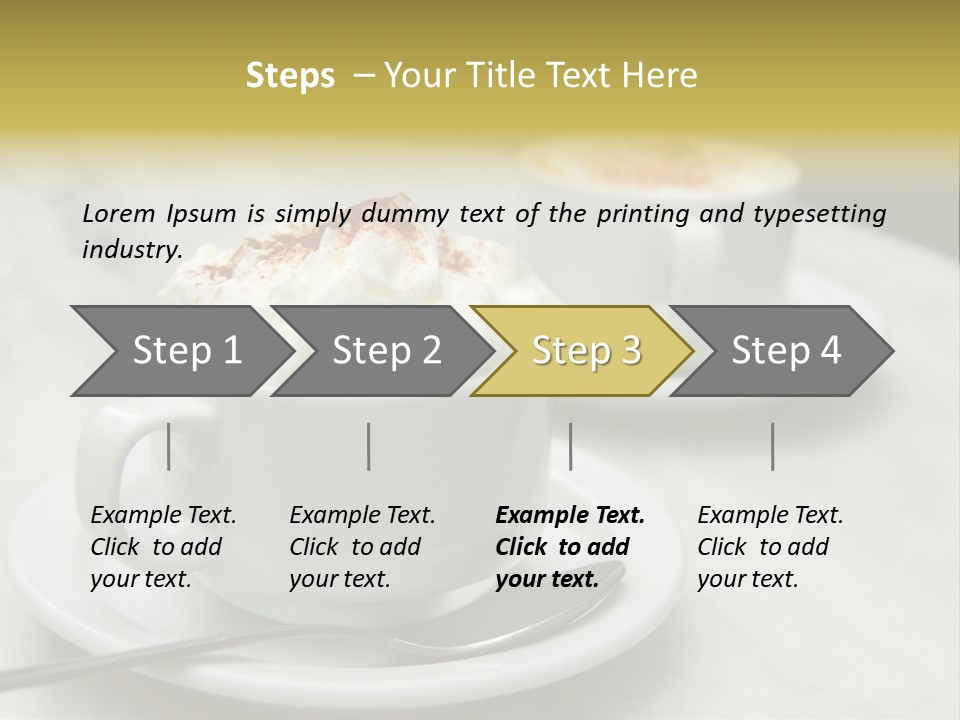 Steps – Your Title Text Here

Lorem Ipsum is simply dummy text of the printing and typesetting industry.

Step 1

Step 2

Step 3

Step 4

Example Text. Click to add your text.

Example Text. Click to add your text.

Example Text. Click to add your text.

Example Text. Click to add your text.